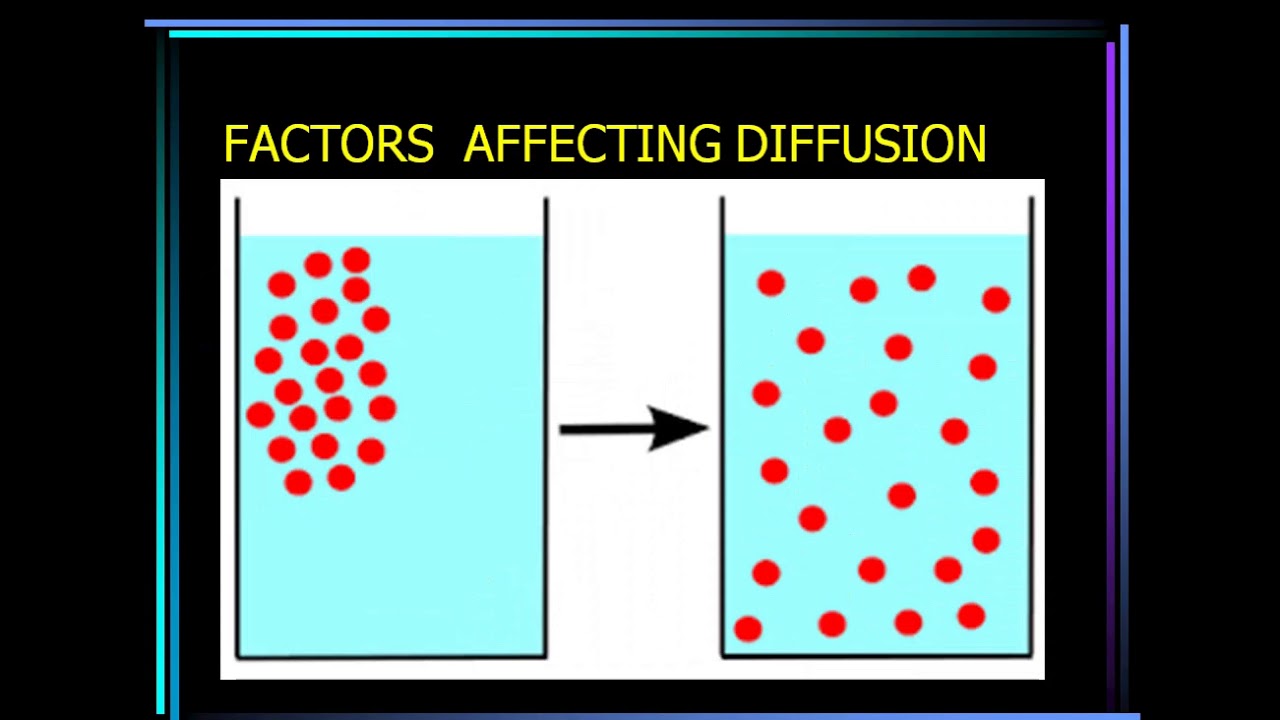 FACTORS AFFECTING DIFFUSION